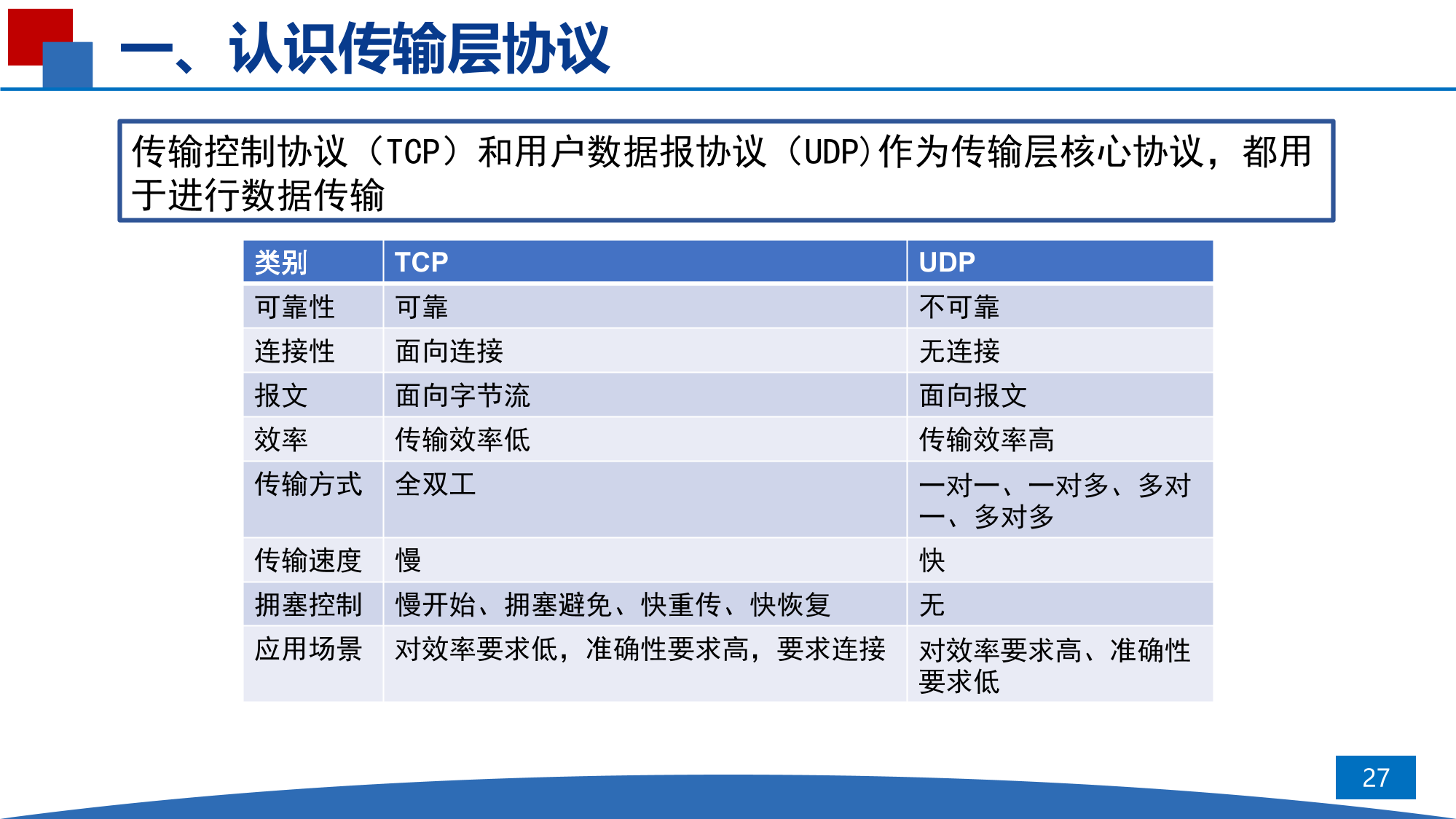 一、认识传输层协议

传输控制协议（TCP）和用户数据报协议（UDP)作为传输层核心协议，都用于进行数据传输

| 类别 | TCP | UDP |
|---|---|---|
| 可靠性 | 可靠 | 不可靠 |
| 连接性 | 面向连接 | 无连接 |
| 报文 | 面向字节流 | 面向报文 |
| 效率 | 传输效率低 | 传输效率高 |
| 传输方式 | 全双工 | 一对一、一对多、多对一、多对多 |
| 传输速度 | 慢 | 快 |
| 拥塞控制 | 慢开始、拥塞避免、快重传、快恢复 | 无 |
| 应用场景 | 对效率要求低，准确性要求高，要求连接 | 对效率要求高、准确性要求低 |

27